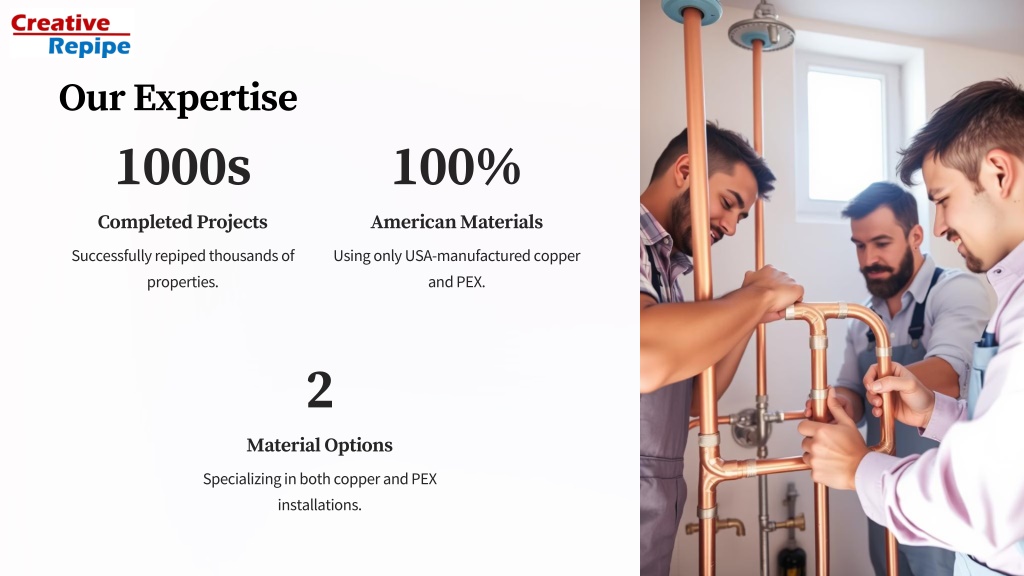 Creative Repipe

Our Expertise

1000s

Completed Projects

Successfully repiped thousands of properties.

100%

American Materials

Using only USA-manufactured copper and PEX.

2

Material Options

Specializing in both copper and PEX installations.